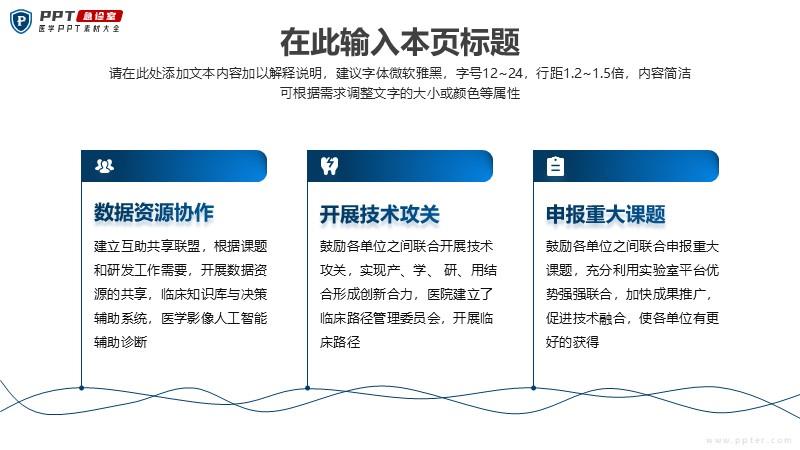 PPT 急诊室
医学PPT素材大全

在此输入本页标题

请在此处添加文本内容加以解释说明，建议字体微软雅黑，字号12~24，行距1.2~1.5倍，内容简洁可根据需求调整文字的大小或颜色等属性

数据资源协作

建立互助共享联盟，根据课题和研发工作需要，开展数据资源的共享，临床知识库与决策辅助系统，医学影像人工智能辅助诊断

开展技术攻关

鼓励各单位之间联合开展技术攻关，实现产、学、研、用结合形成创新合力，医院建立了临床路径管理委员会，开展临床路径

申报重大课题

鼓励各单位之间联合申报重大课题，充分利用实验室平台优势强强联合，加快成果推广，促进技术融合，使各单位有更好的获得

www.ppter.com